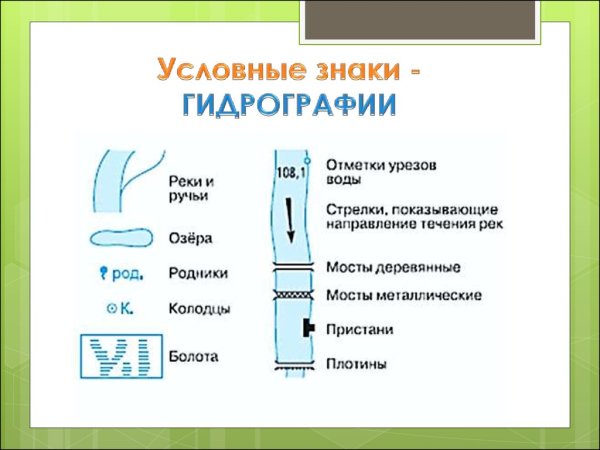 Условные знаки - ГИДРОГРАФИИ

Реки и ручьи

Озёра

род. Родники

К. Колодцы

Болота

108,1

Отметки урезов воды

Стрелки, показывающие направление течения рек

Мосты деревянные

Мосты металлические

Пристани

Плотины